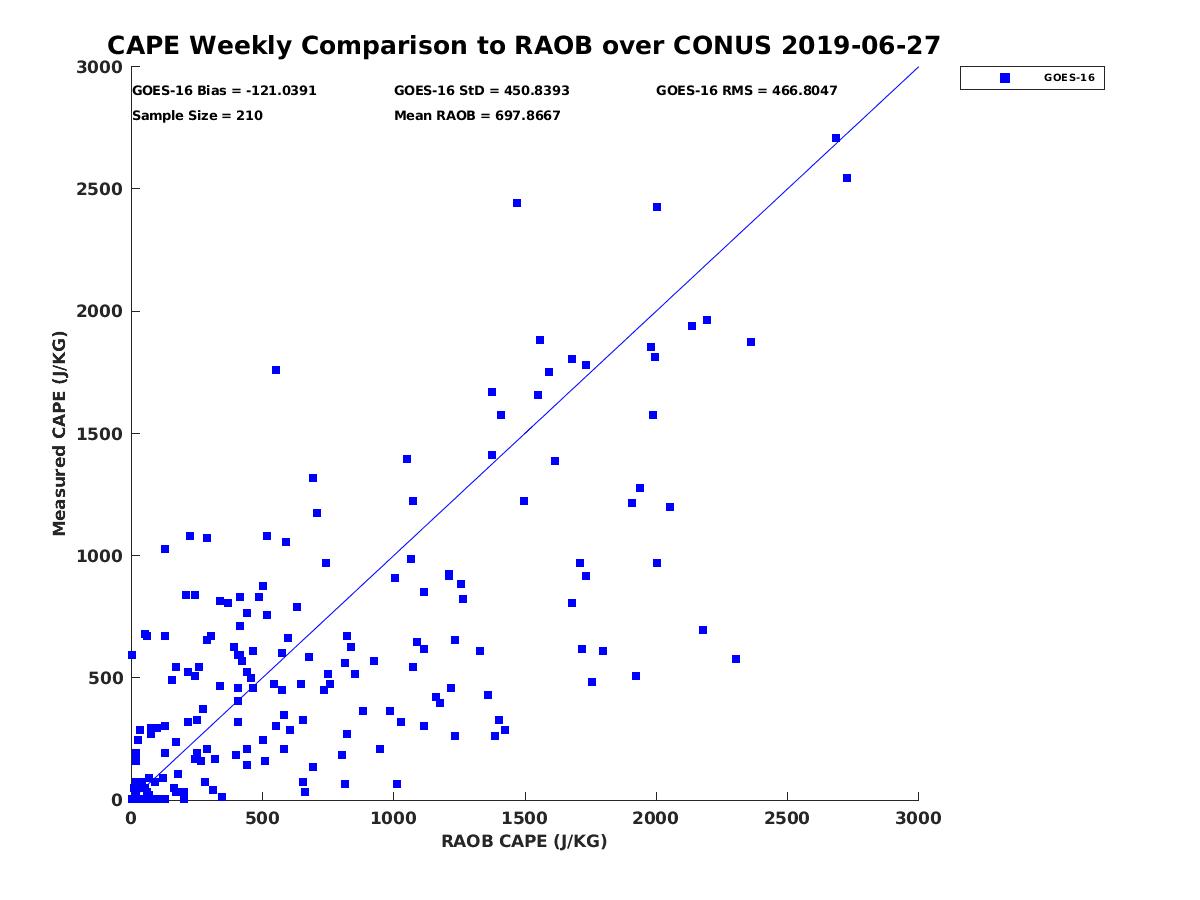 CAPE Weekly Comparison to RAOB over CONUS 2019-06-27

GOES-16 Bias = -121.0391
GOES-16 StD = 450.8393
GOES-16 RMS = 466.8047
Sample Size = 210
Mean RAOB = 697.8667

GOES-16

Measured CAPE (J/KG)

3000
2500
2000
1500
1000
500
0

0
500
1000
1500
2000
2500
3000

RAOB CAPE (J/KG)